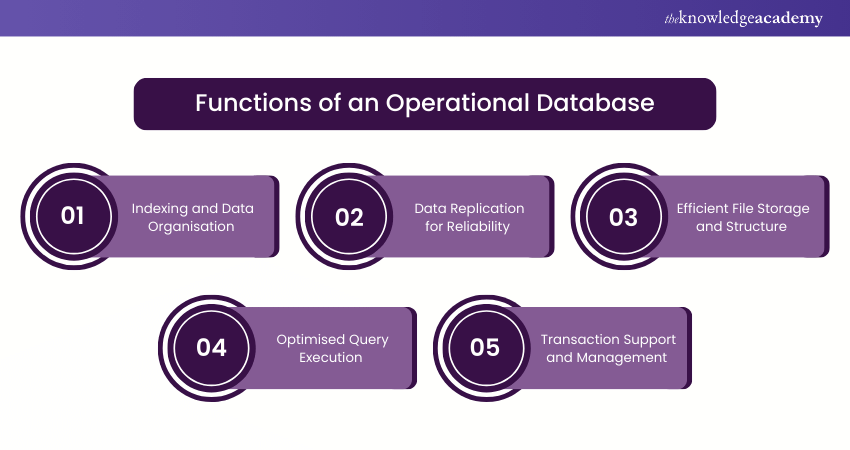 theknowledgeacademy

Functions of an Operational Database

01 Indexing and Data Organisation

02 Data Replication for Reliability

03 Efficient File Storage and Structure

04 Optimised Query Execution

05 Transaction Support and Management